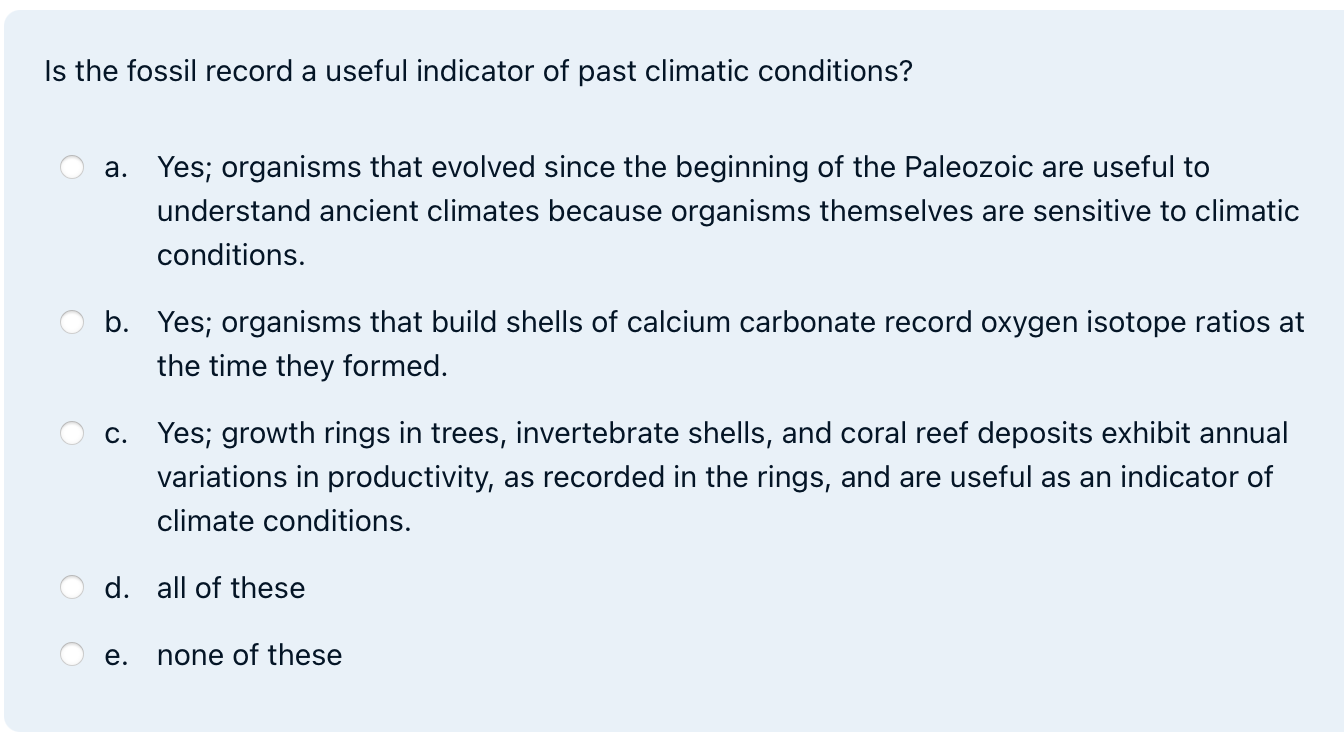 Is the fossil record a useful indicator of past climatic conditions?

a. Yes; organisms that evolved since the beginning of the Paleozoic are useful to understand ancient climates because organisms themselves are sensitive to climatic conditions.

b. Yes; organisms that build shells of calcium carbonate record oxygen isotope ratios at the time they formed.

c. Yes; growth rings in trees, invertebrate shells, and coral reef deposits exhibit annual variations in productivity, as recorded in the rings, and are useful as an indicator of climate conditions.

d. all of these

e. none of these